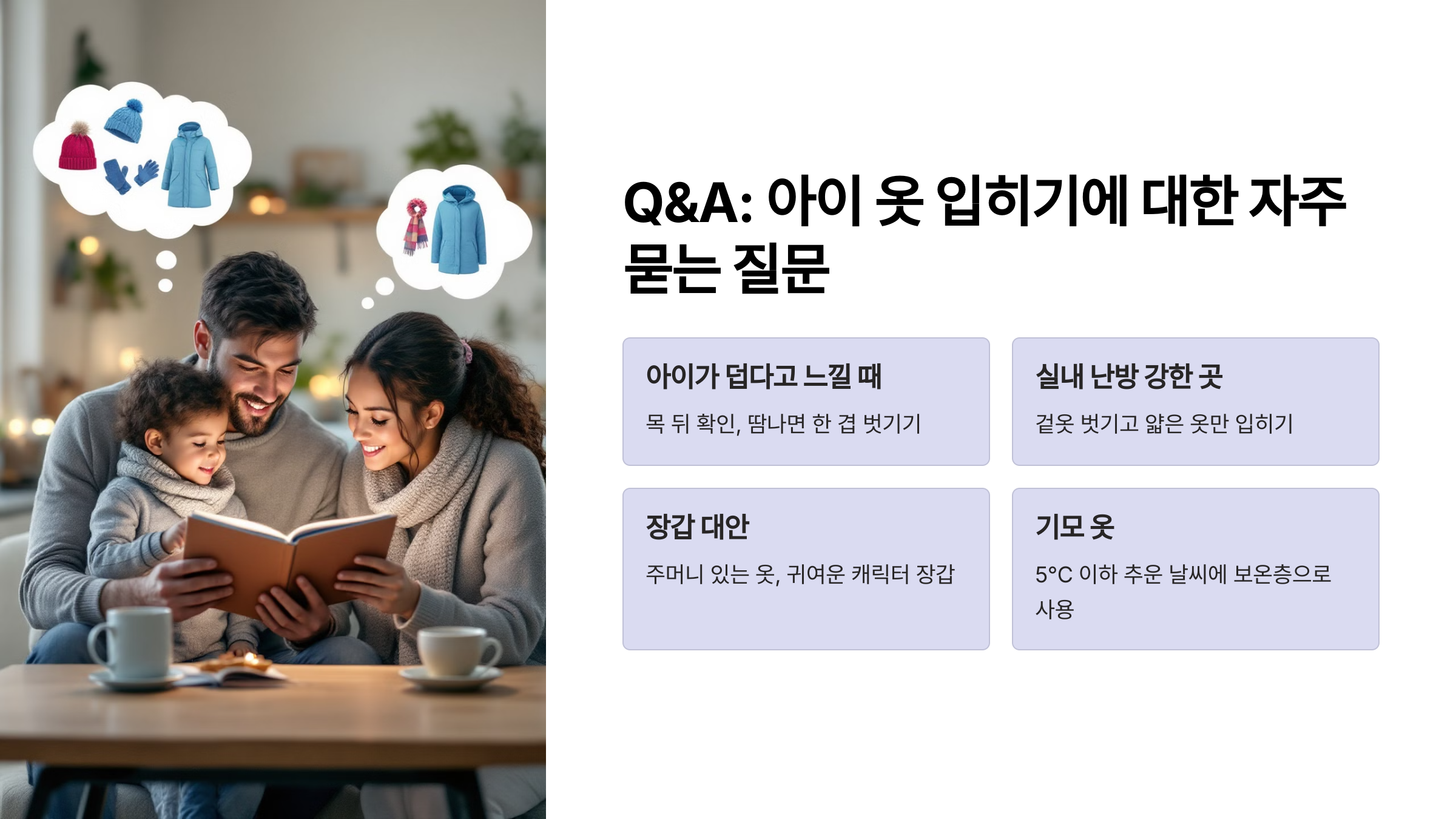 Q&A: 아이 옷 입히기에 대한 자주 묻는 질문

아이가 덥다고 느낄 때

목 뒤 확인, 땀나면 한 겹 벗기기

실내 난방 강한 곳

겉옷 벗기고 얇은 옷만 입히기

장갑 대안

주머니 있는 옷, 귀여운 캐릭터 장갑

기모 옷

5°C 이하 추운 날씨에 보온층으로 사용